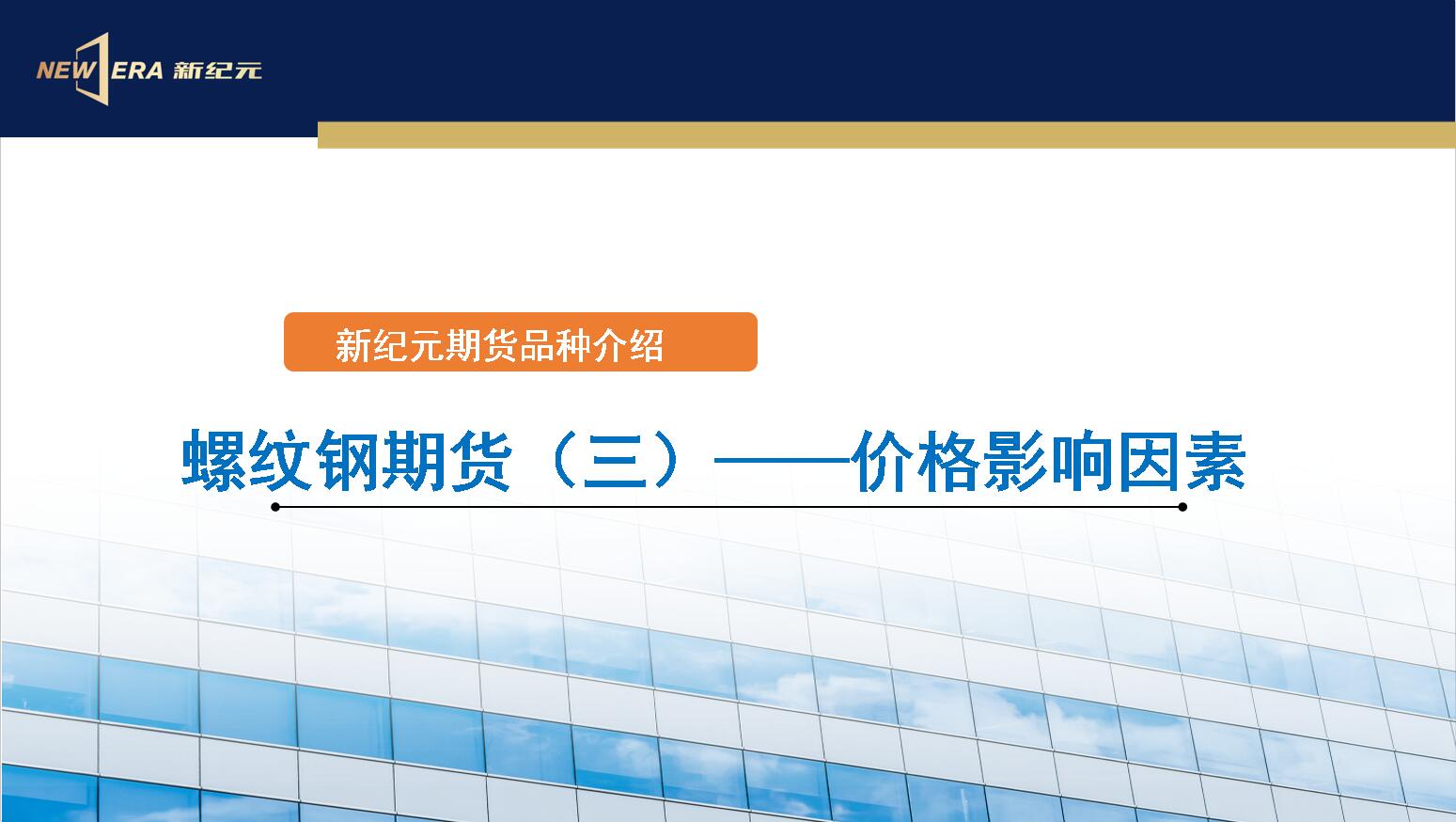 NEW ERA 新纪元

新纪元期货品种介绍

螺纹钢期货（三）——价格影响因素